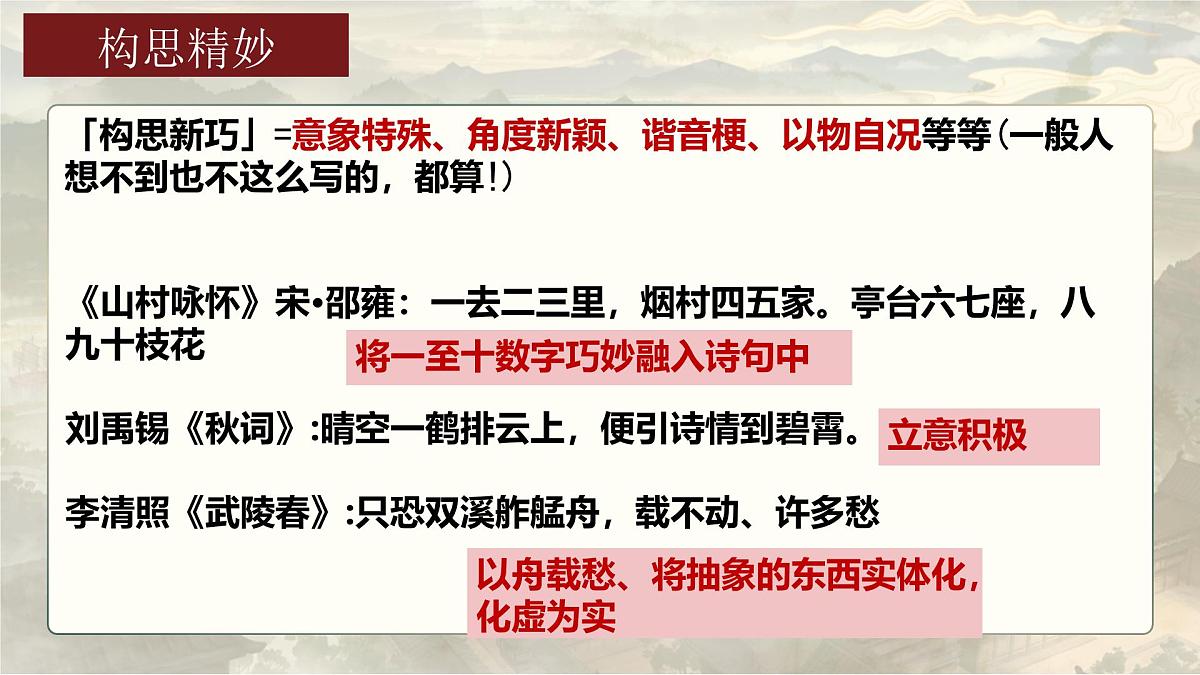 构思精妙

「构思新巧」=意象特殊、角度新颖、谐音梗、以物自况等等(一般人想不到也不这么写的，都算!)

《山村咏怀》宋•邵雍：一去二三里，烟村四五家。亭台六七座，八九十枝花

将一至十数字巧妙融入诗句中

刘禹锡《秋词》:晴空一鹤排云上，便引诗情到碧霄。

立意积极

李清照《武陵春》:只恐双溪舴艋舟，载不动、许多愁

以舟载愁、将抽象的东西实体化，化虚为实